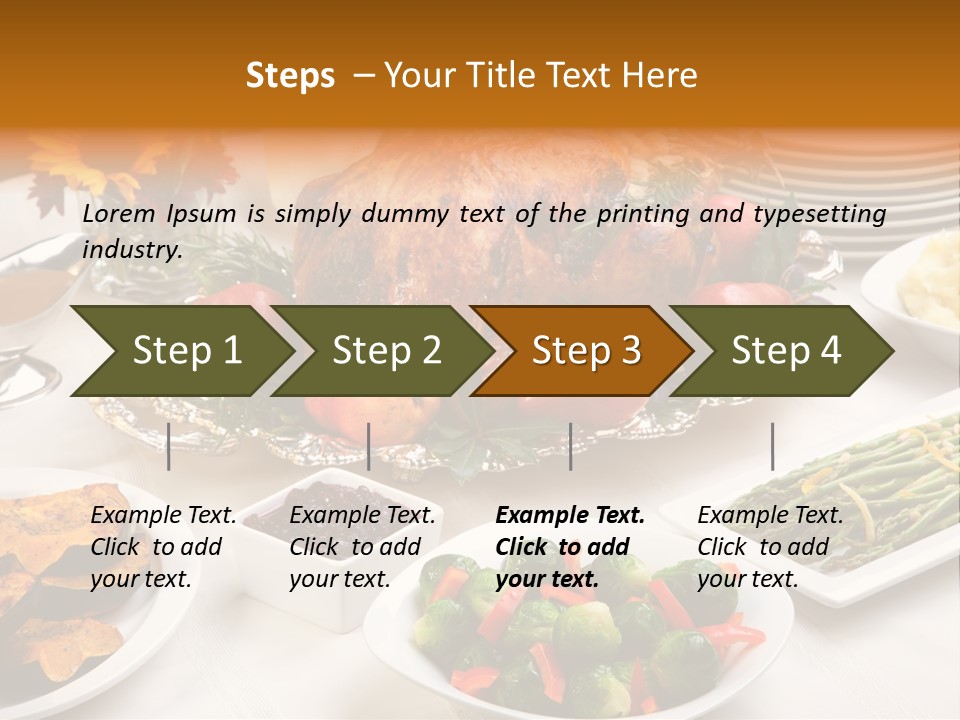 Steps – Your Title Text Here

Lorem Ipsum is simply dummy text of the printing and typesetting industry.

Step 1

Step 2

Step 3

Step 4

Example Text. Click to add your text.

Example Text. Click to add your text.

Example Text. Click to add your text.

Example Text. Click to add your text.